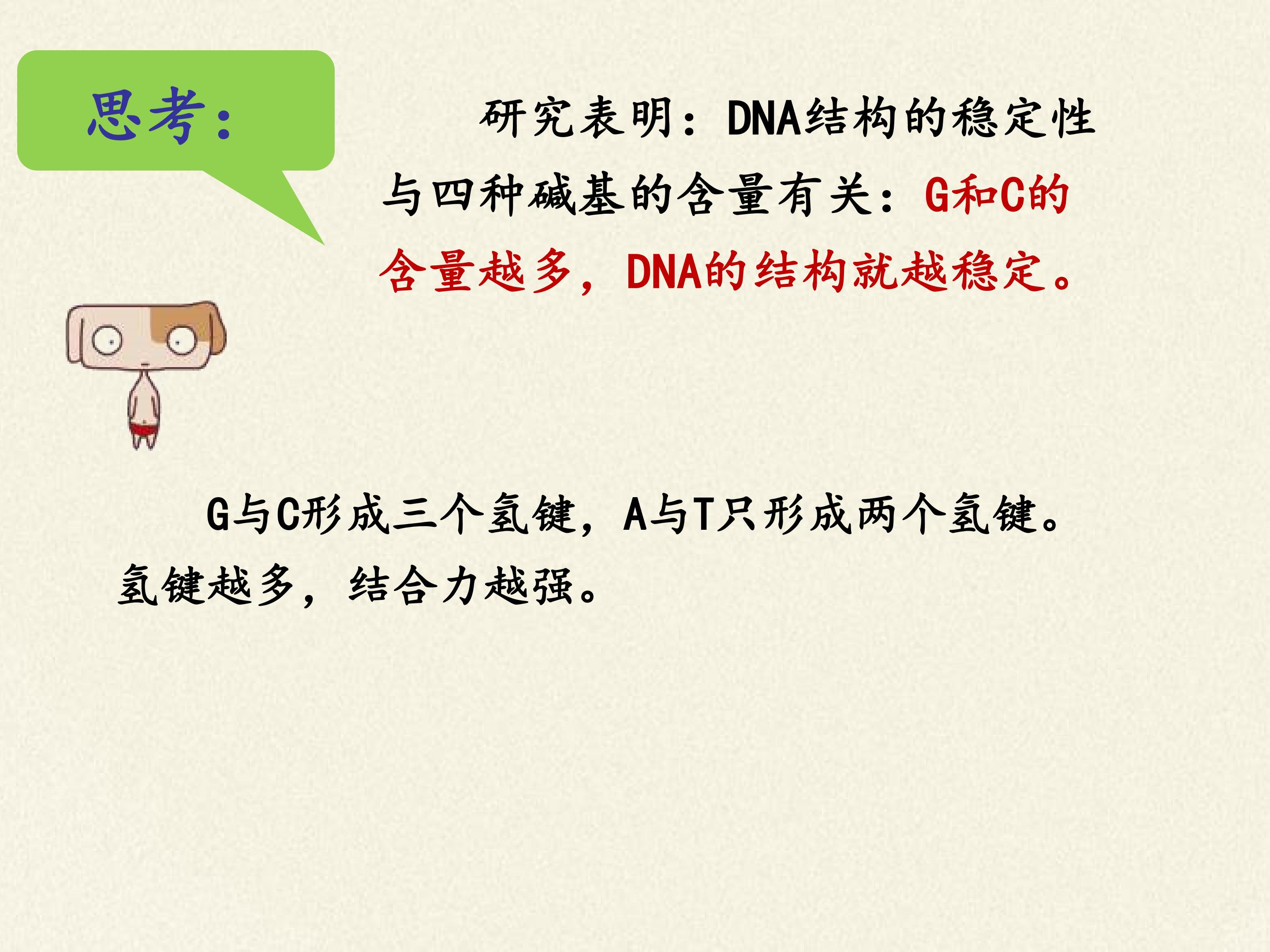 思考：

研究表明：DNA结构的稳定性与四种碱基的含量有关：G和C的含量越多，DNA的结构就越稳定。

G与C形成三个氢键，A与T只形成两个氢键。氢键越多，结合力越强。